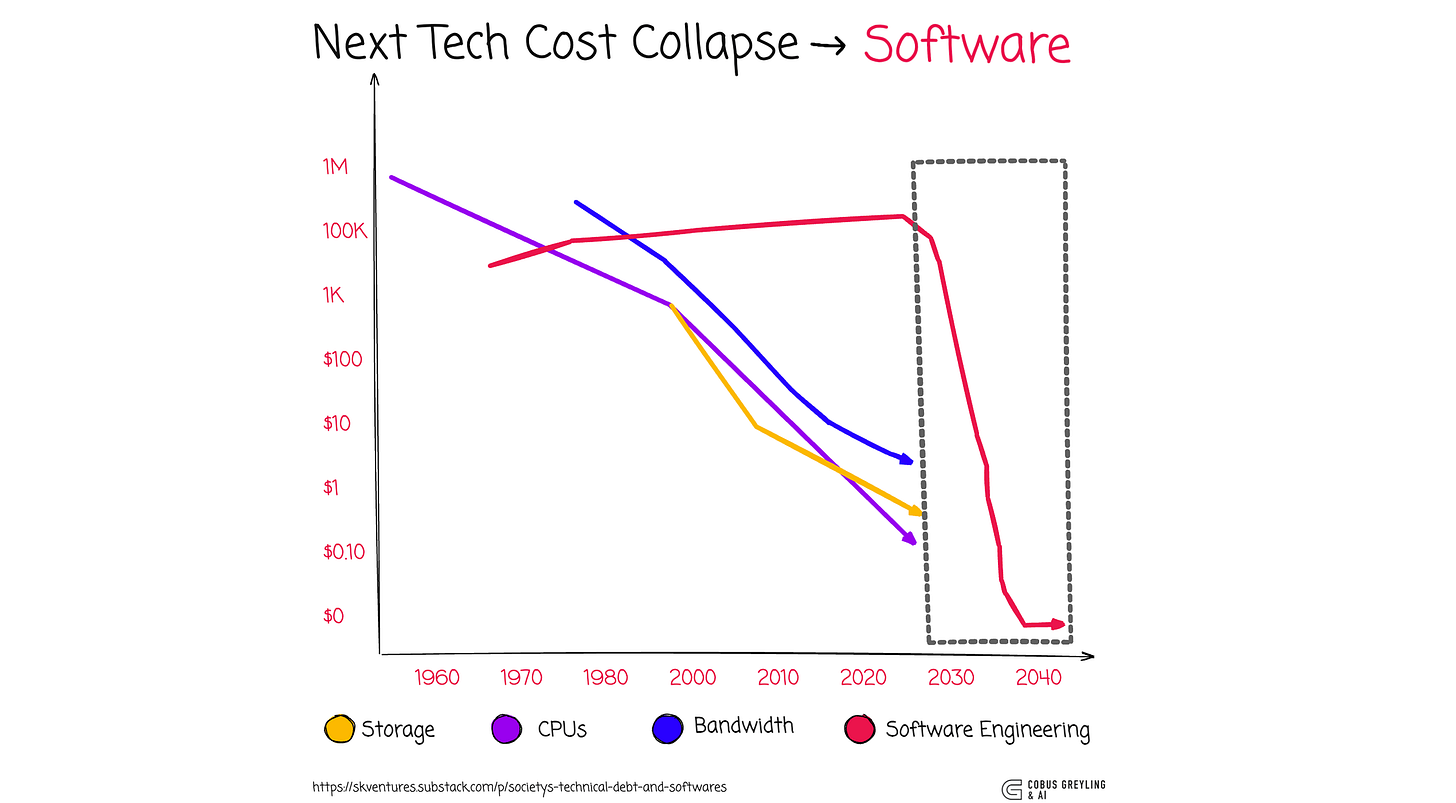 Next Tech Cost Collapse → Software

1M
100K
1K
$100
$10
$1
$0.10
$0

1960 1970 1980 2000 2010 2020 2030 2040

Storage CPUs Bandwidth Software Engineering

https://skventures.substack.com/p/societys-technical-debt-and-softwares

COBUS GREYLING & AI